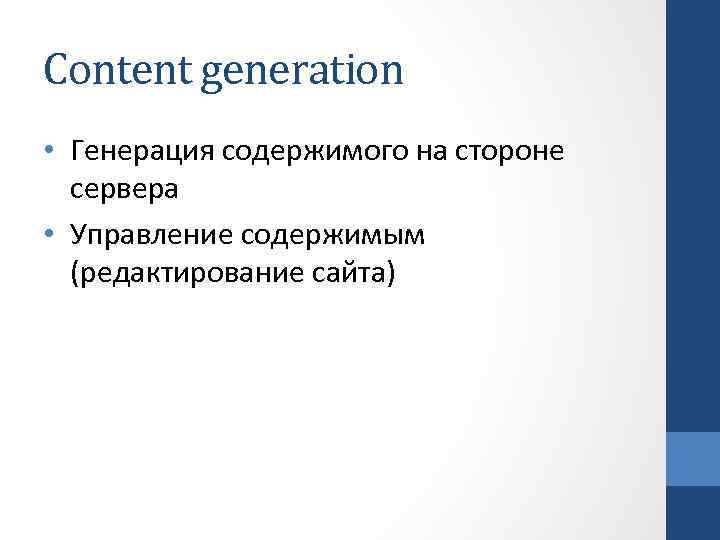 Content generation

• Генерация содержимого на стороне сервера
• Управление содержимым (редактирование сайта)